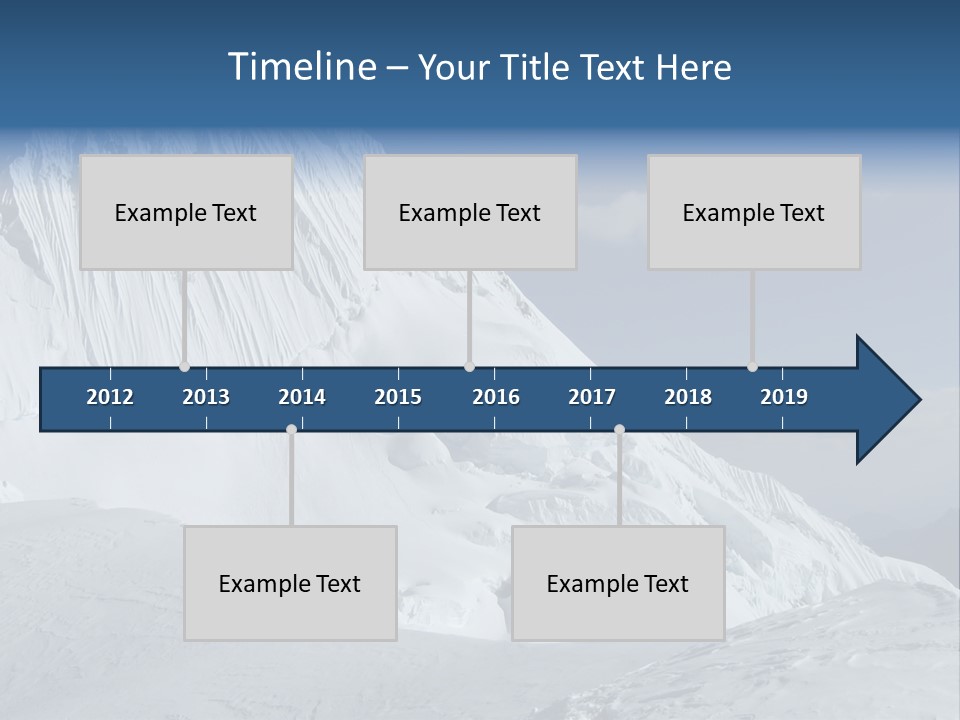 Timeline – Your Title Text Here

Example Text

Example Text

Example Text

2012 2013 2014 2015 2016 2017 2018 2019

Example Text

Example Text